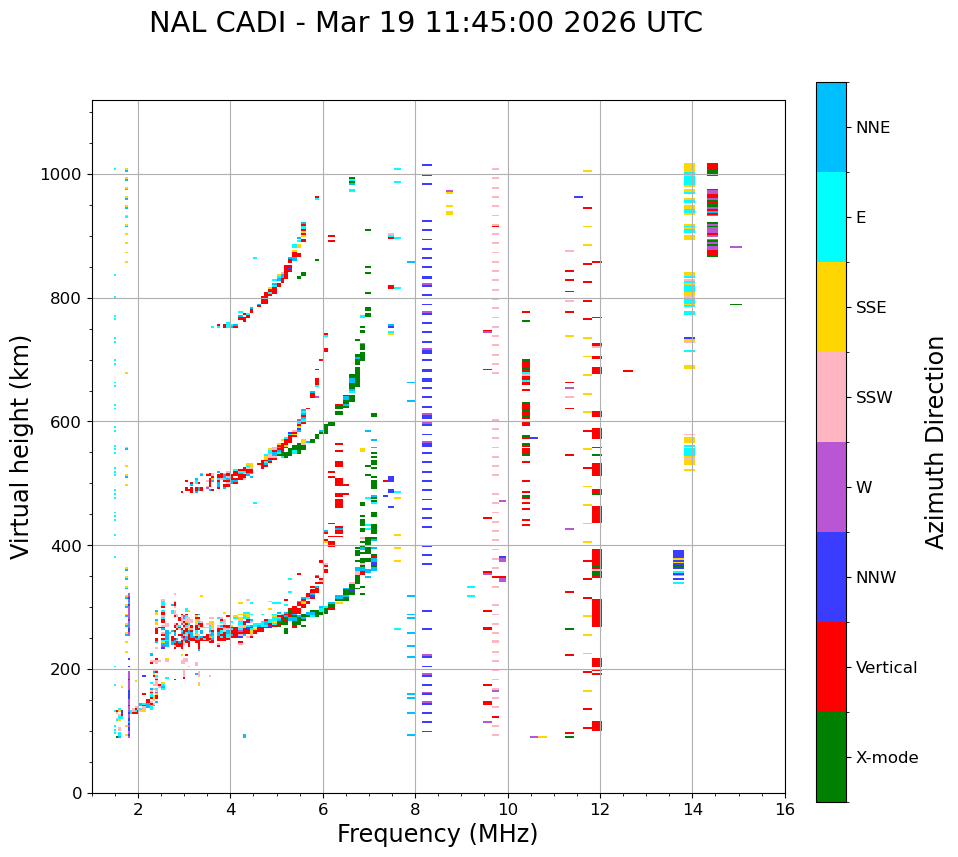 NAL CADI - Mar 19 11:45:00 2026 UTC

Virtual height (km)

1000
800
600
400
200
0

2
4
6
8
10
12
14
16

Frequency (MHz)

NNE
E
SSE
SSW
W
NNW
Vertical
X-mode

Azimuth Direction